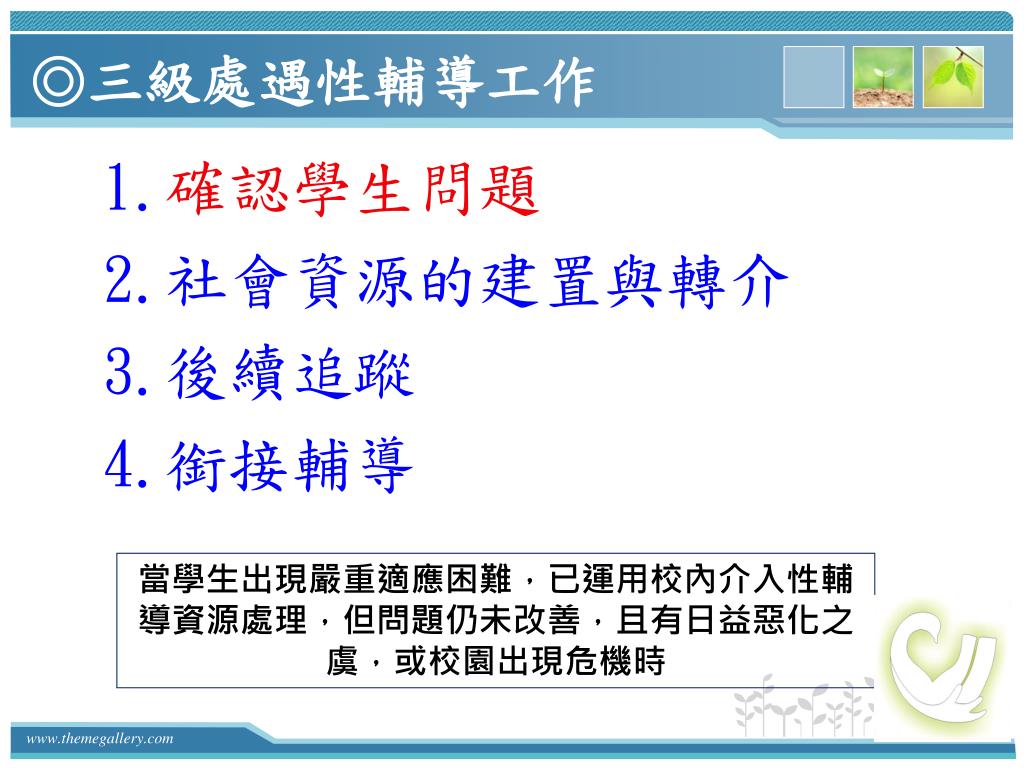 ◎三級處遇性輔導工作

1. 確認學生問題
2. 社會資源的建置與轉介
3. 後續追蹤
4. 銜接輔導

當學生出現嚴重適應困難，已運用校內介入性輔導資源處理，但問題仍未改善，且有日益惡化之虞，或校園出現危機時

www.themegallery.com